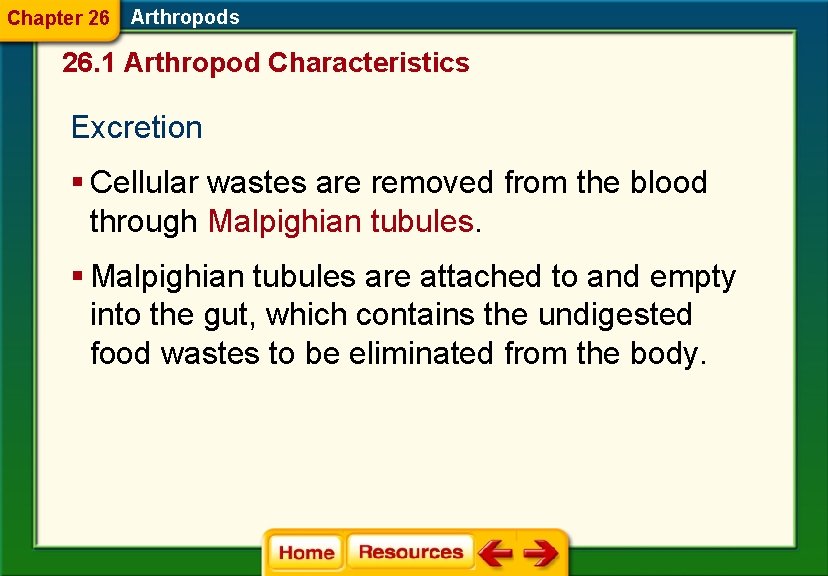 Chapter 26 Arthropods

26.1 Arthropod Characteristics

Excretion

▪ Cellular wastes are removed from the blood through Malpighian tubules.

▪ Malpighian tubules are attached to and empty into the gut, which contains the undigested food wastes to be eliminated from the body.

Home Resources